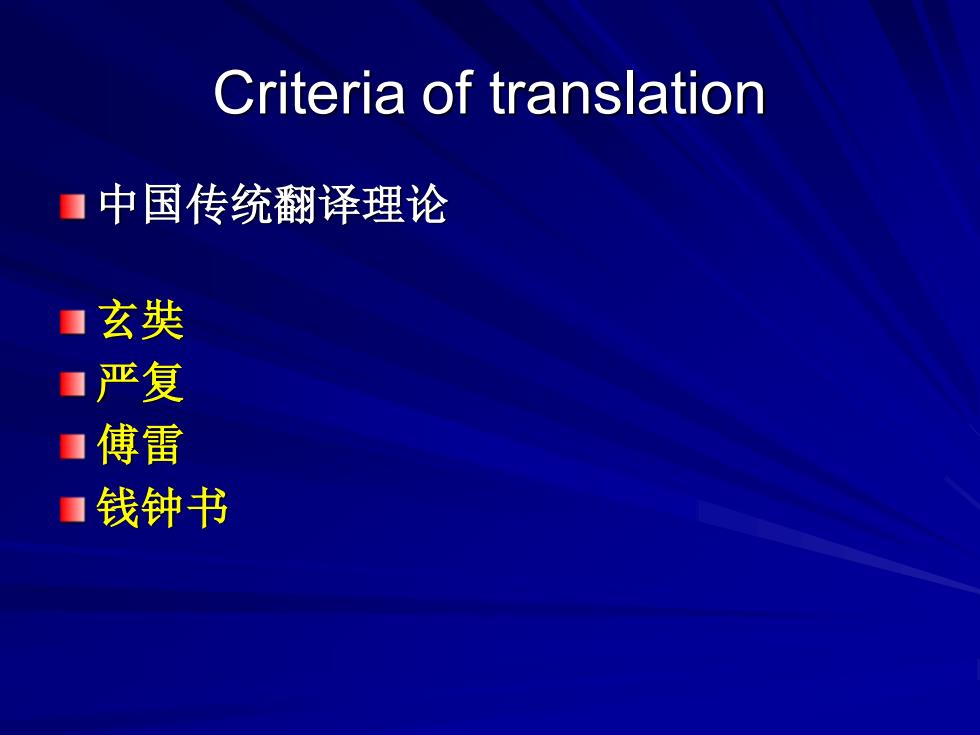 Criteria of translation

中国传统翻译理论

玄奘
严复
傅雷
钱钟书